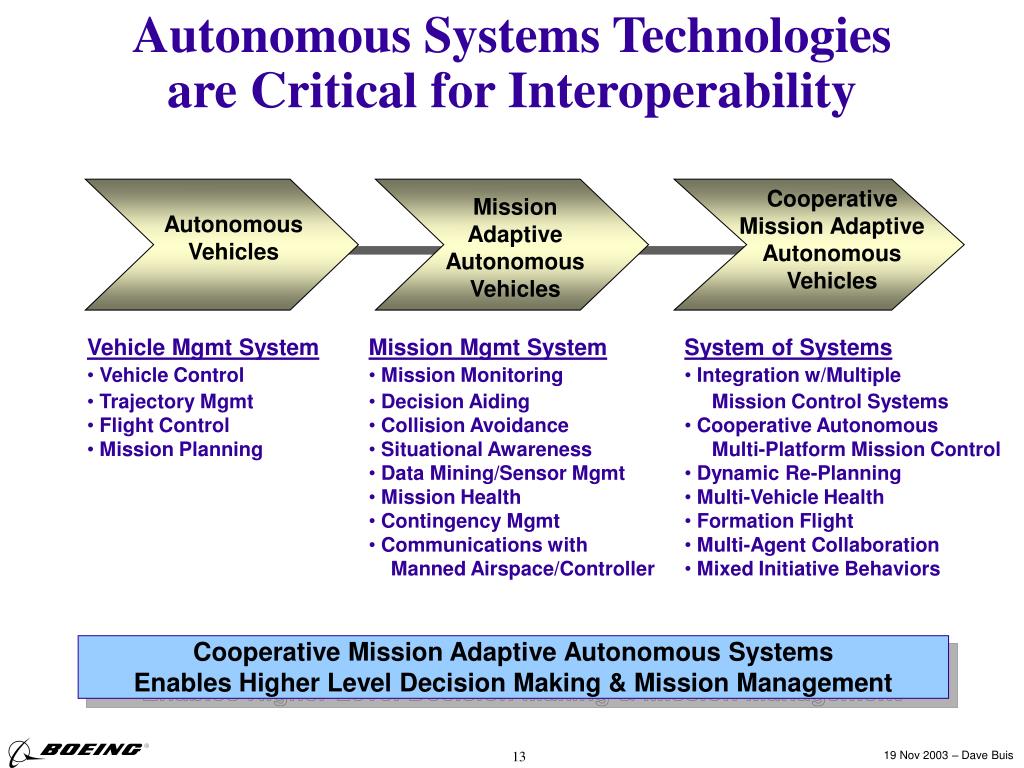 Autonomous Systems Technologies are Critical for Interoperability

Autonomous Vehicles

Mission Adaptive Autonomous Vehicles

Cooperative Mission Adaptive Autonomous Vehicles

Vehicle Mgmt System
• Vehicle Control
• Trajectory Mgmt
• Flight Control
• Mission Planning

Mission Mgmt System
• Mission Monitoring
• Decision Aiding
• Collision Avoidance
• Situational Awareness
• Data Mining/Sensor Mgmt
• Mission Health
• Contingency Mgmt
• Communications with Manned Airspace/Controller

System of Systems
• Integration w/Multiple Mission Control Systems
• Cooperative Autonomous Multi-Platform Mission Control
• Dynamic Re-Planning
• Multi-Vehicle Health
• Formation Flight
• Multi-Agent Collaboration
• Mixed Initiative Behaviors

Cooperative Mission Adaptive Autonomous Systems
Enables Higher Level Decision Making & Mission Management

BOEING®

13

19 Nov 2003 – Dave Buis